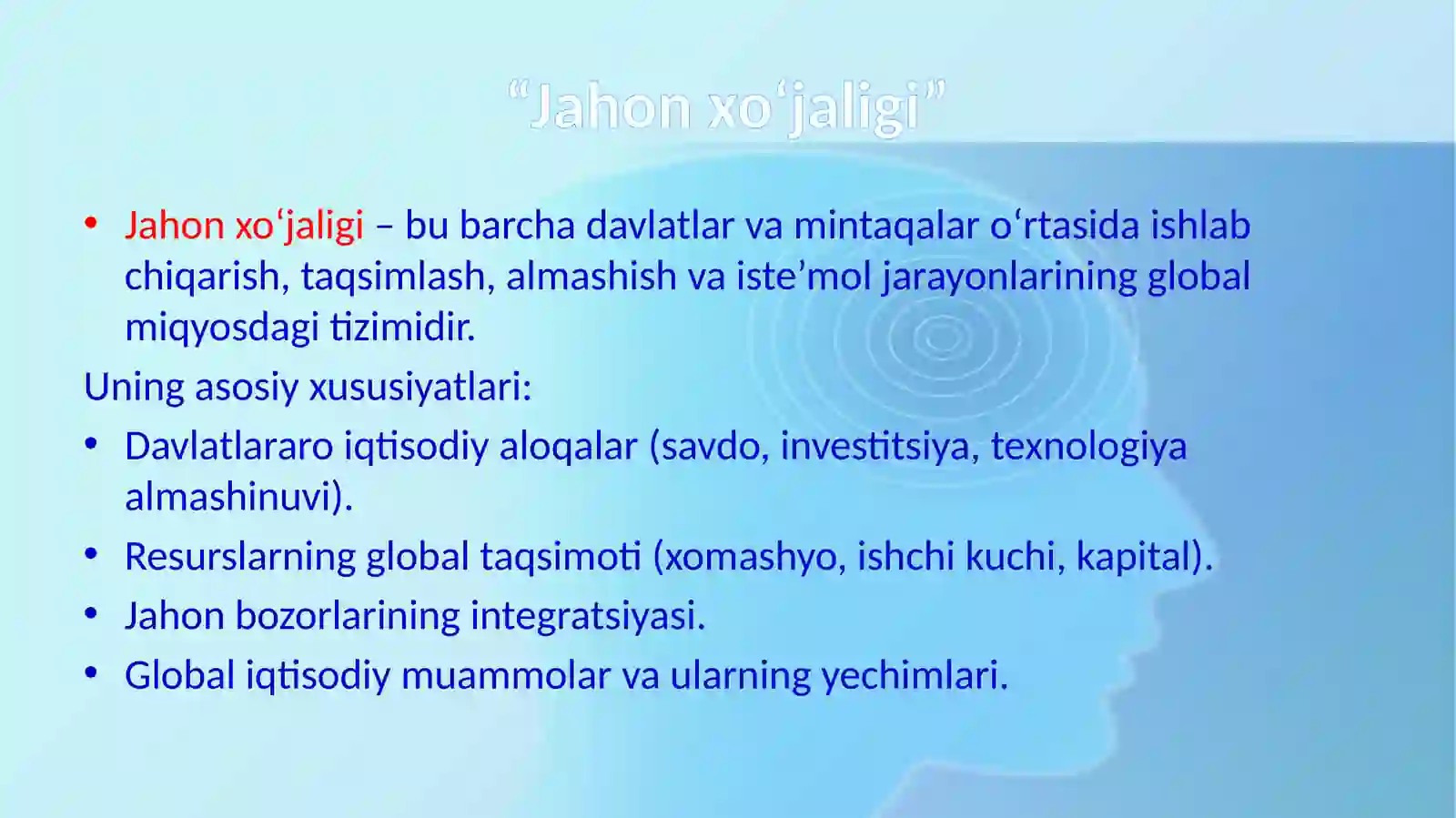 “Jahon xo‘jaligi”

• Jahon xo‘jaligi – bu barcha davlatlar va mintaqalar o‘rtasida ishlab chiqarish, taqsimlash, almashish va iste’mol jarayonlarining global miqyosdagi tizimidir.

Uning asosiy xususiyatlari:

• Davlatlararo iqtisodiy aloqalar (savdo, investitsiya, texnologiya almashinuvi).
• Resurslarning global taqsimoti (xomashyo, ishchi kuchi, kapital).
• Jahon bozorlarining integratsiyasi.
• Global iqtisodiy muammolar va ularning yechimlari.